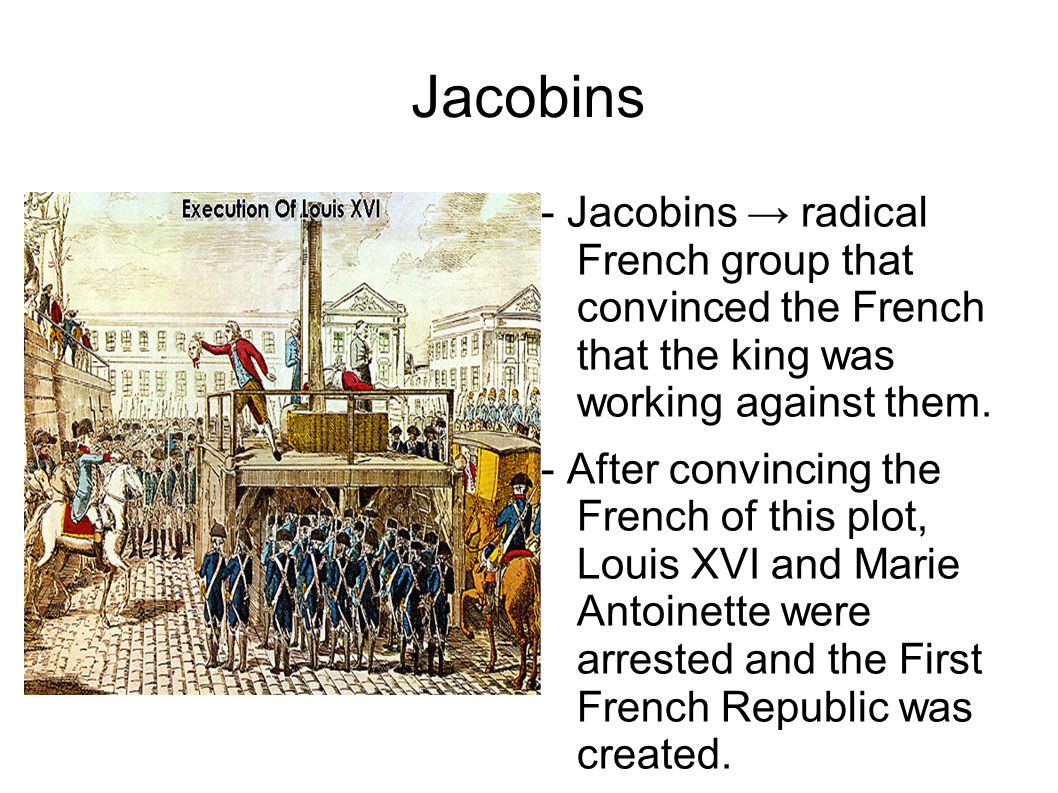 Jacobins

Execution Of Louis XVI

- Jacobins → radical French group that convinced the French that the king was working against them.

- After convincing the French of this plot, Louis XVI and Marie Antoinette were arrested and the First French Republic was created.